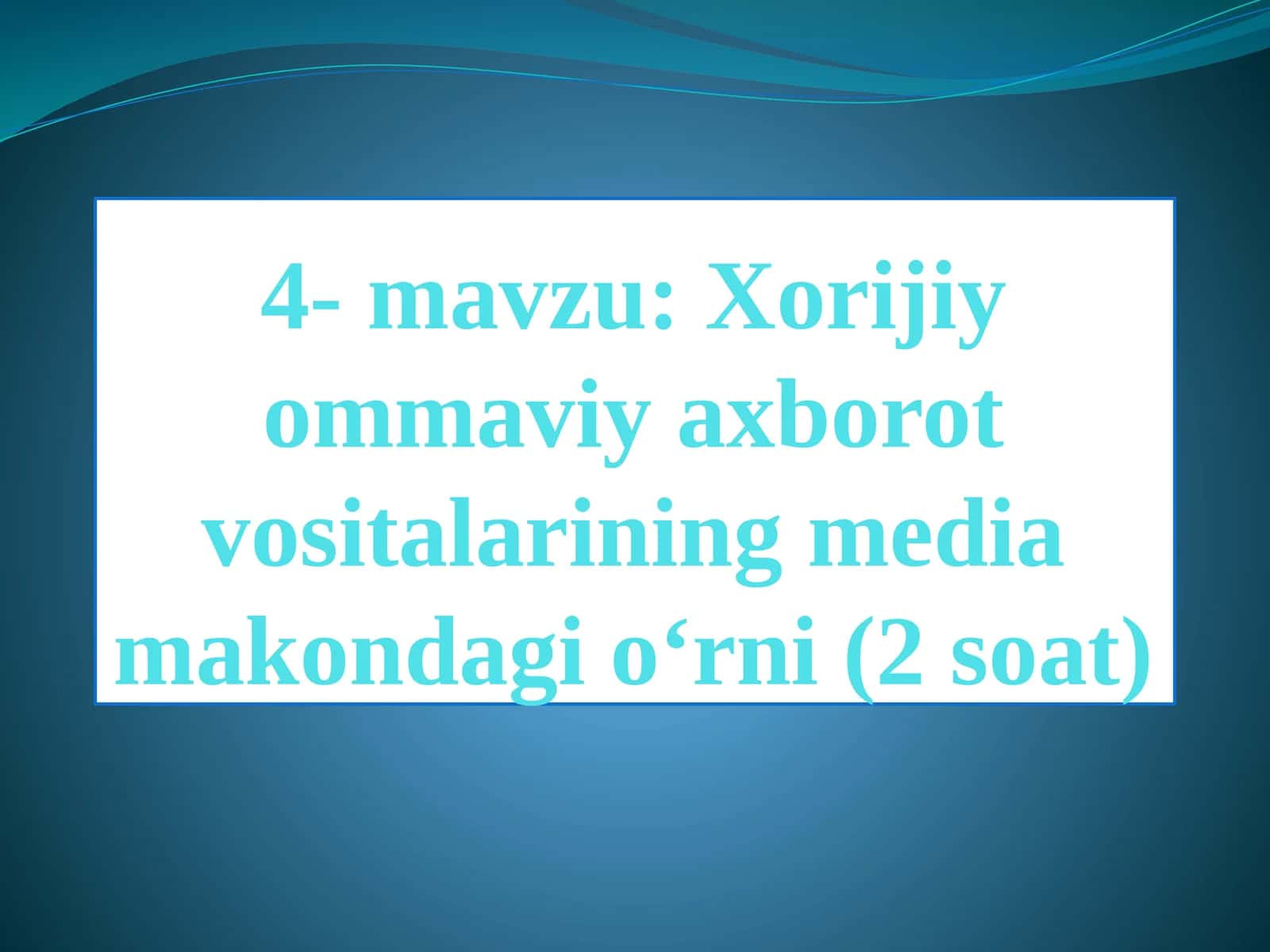 4- mavzu: Xorijiy ommaviy axborot vositalarining media makondagi o‘rni (2 soat)